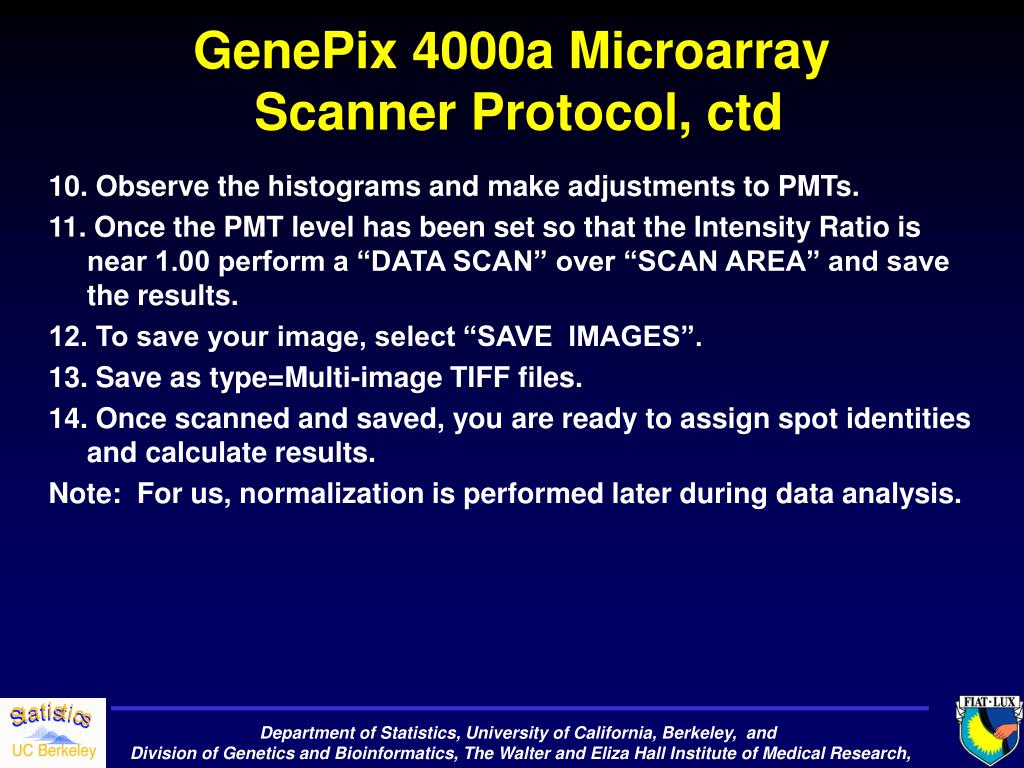 GenePix 4000a Microarray Scanner Protocol, ctd

10. Observe the histograms and make adjustments to PMTs.

11. Once the PMT level has been set so that the Intensity Ratio is near 1.00 perform a “DATA SCAN” over “SCAN AREA” and save the results.

12. To save your image, select “SAVE IMAGES”.

13. Save as type=Multi-image TIFF files.

14. Once scanned and saved, you are ready to assign spot identities and calculate results.

Note: For us, normalization is performed later during data analysis.

Statistics
UC Berkeley

Department of Statistics, University of California, Berkeley, and
Division of Genetics and Bioinformatics, The Walter and Eliza Hall Institute of Medical Research,

FIAT LUX